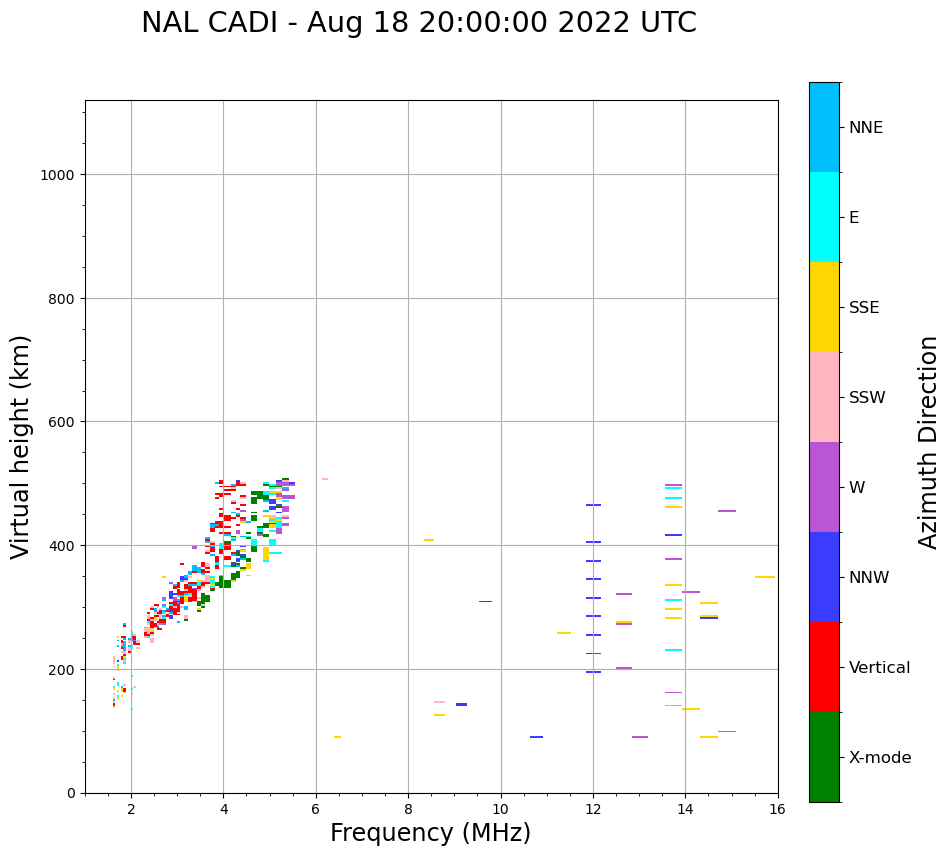 NAL CADI - Aug 18 20:00:00 2022 UTC

Virtual height (km)

1000
800
600
400
200
0

2
4
6
8
10
12
14
16

Frequency (MHz)

NNE
E
SSE
SSW
W
NNW
Vertical
X-mode

Azimuth Direction